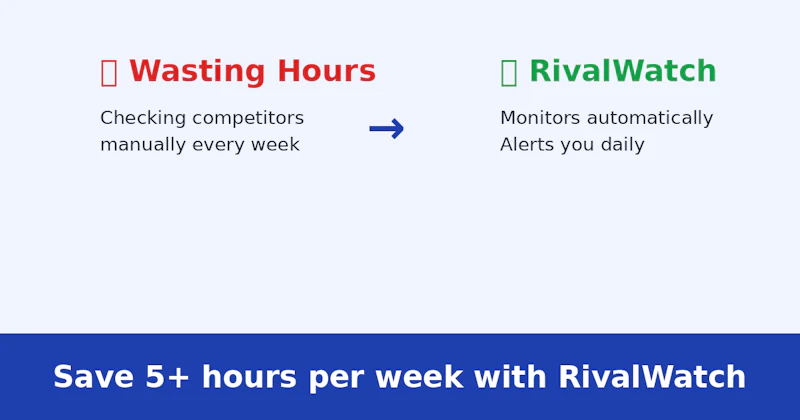 Wasting Hours

Checking competitors manually every week

→

RivalWatch

Monitors automatically
Alerts you daily

Save 5+ hours per week with RivalWatch